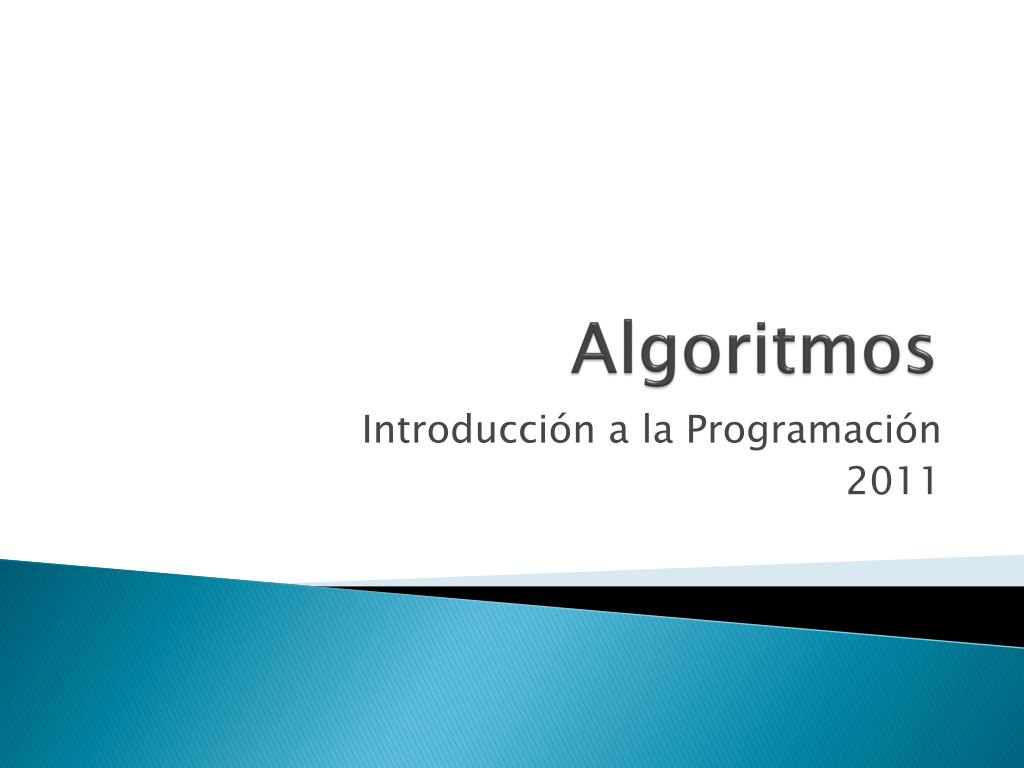 Algoritmos

Introducción a la Programación
2011